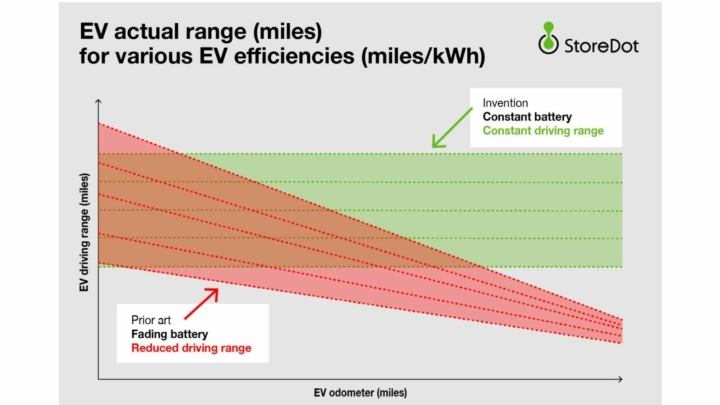 EV actual range (miles)
for various EV efficiencies (miles/kWh)

StoreDot

Invention
Constant battery
Constant driving range

EV driving range (miles)

Prior art
Fading battery
Reduced driving range

EV odometer (miles)